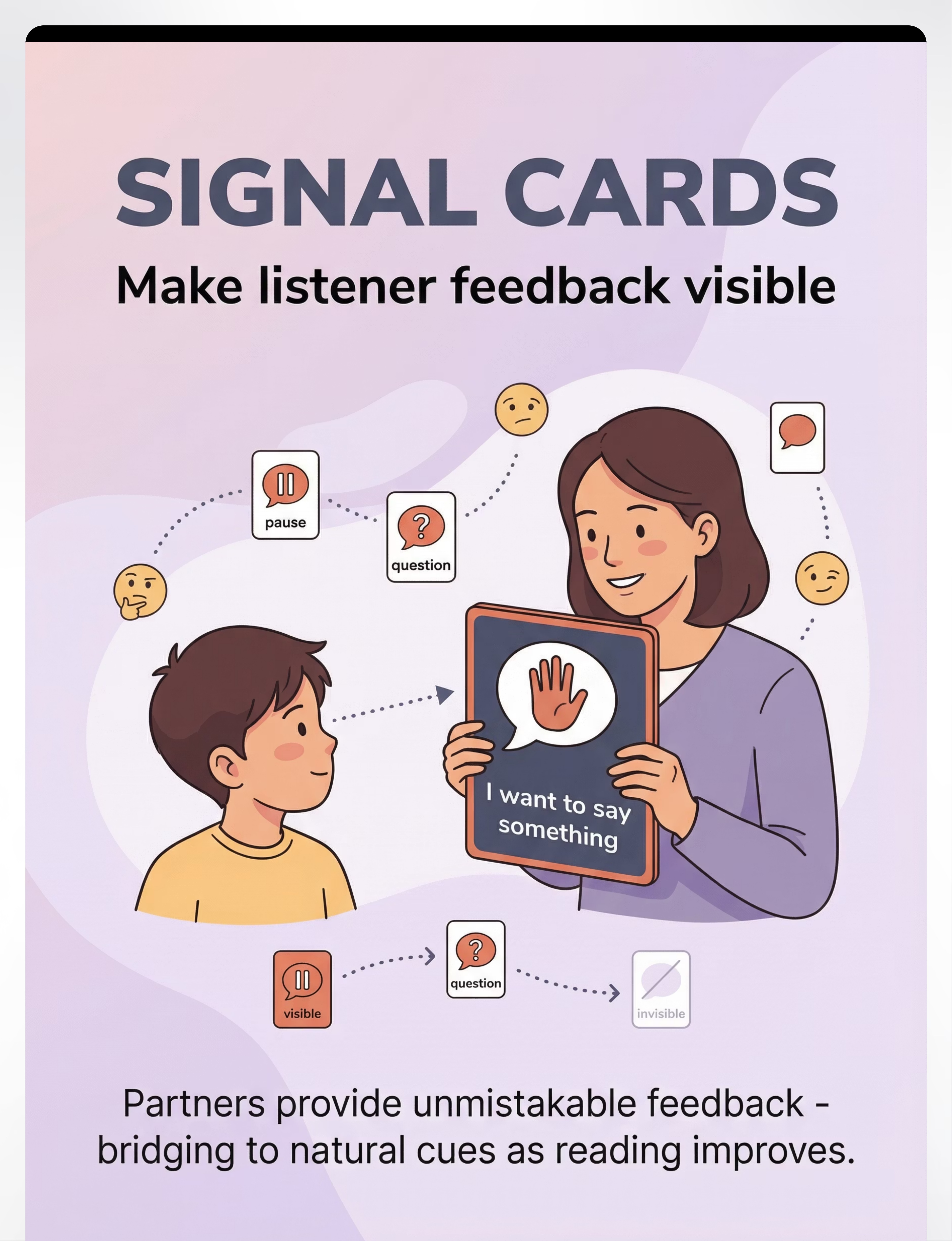 SIGNAL CARDS

Make listener feedback visible

pause

question

I want to say something

visible

question

invisible

Partners provide unmistakable feedback - bridging to natural cues as reading improves.